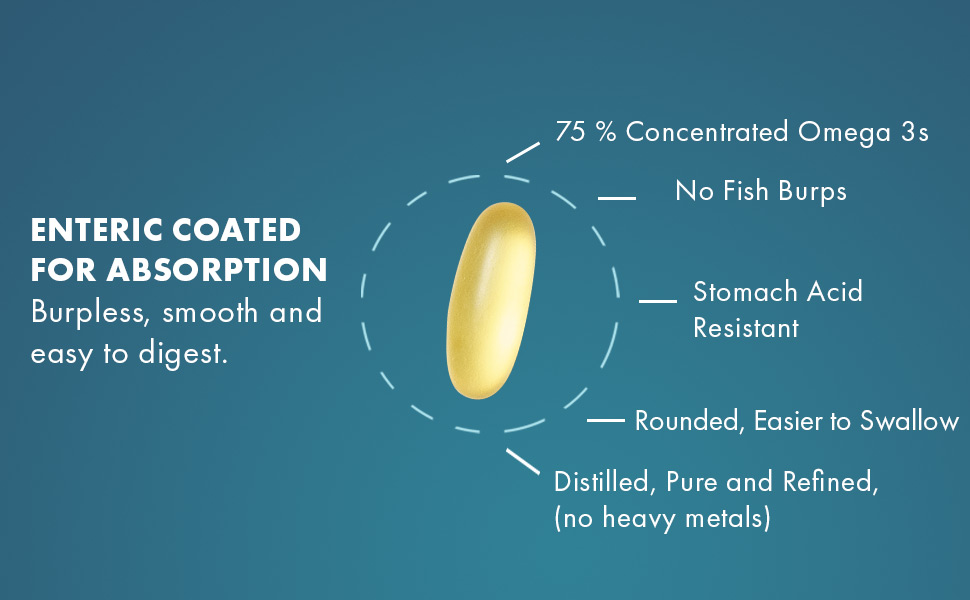 ENTERIC COATED FOR ABSORPTION
Burpless, smooth and easy to digest.

75 % Concentrated Omega 3s

No Fish Burps

Stomach Acid Resistant

Rounded, Easier to Swallow

Distilled, Pure and Refined, (no heavy metals)